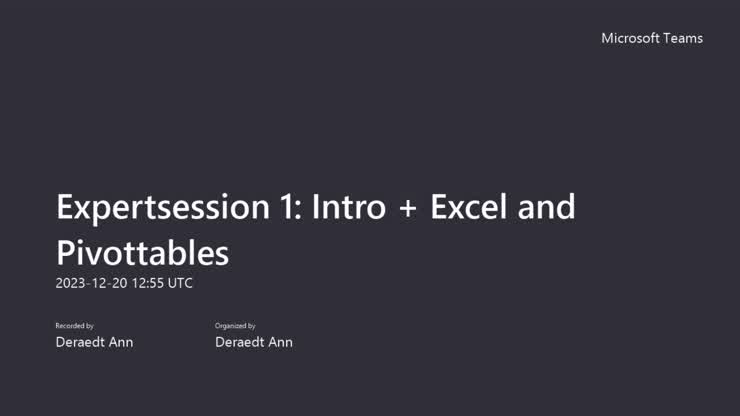 Microsoft Teams

Expertsession 1: Intro + Excel and Pivottables

2023-12-20 12:55 UTC

Recorded by
Deraedt Ann

Organized by
Deraedt Ann